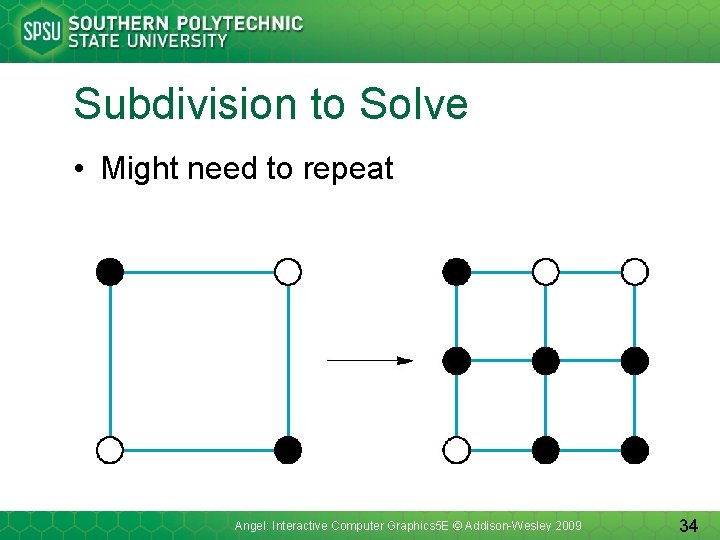 SPSU SOUTHERN POLYTECHNIC STATE UNIVERSITY

Subdivision to Solve

• Might need to repeat

Angel: Interactive Computer Graphics5E © Addison-Wesley 2009

34